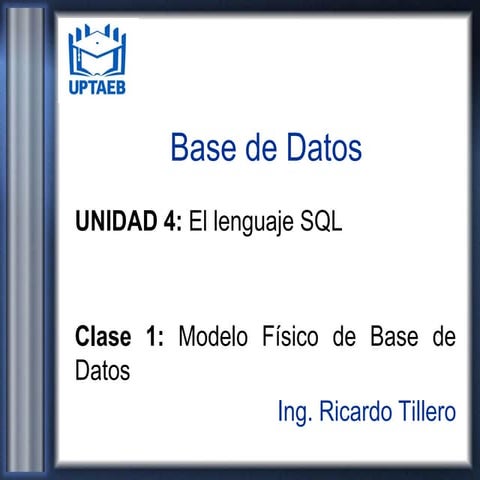 UPTAEB

Base de Datos

UNIDAD 4: El lenguaje SQL

Clase 1: Modelo Físico de Base de Datos

Ing. Ricardo Tillero